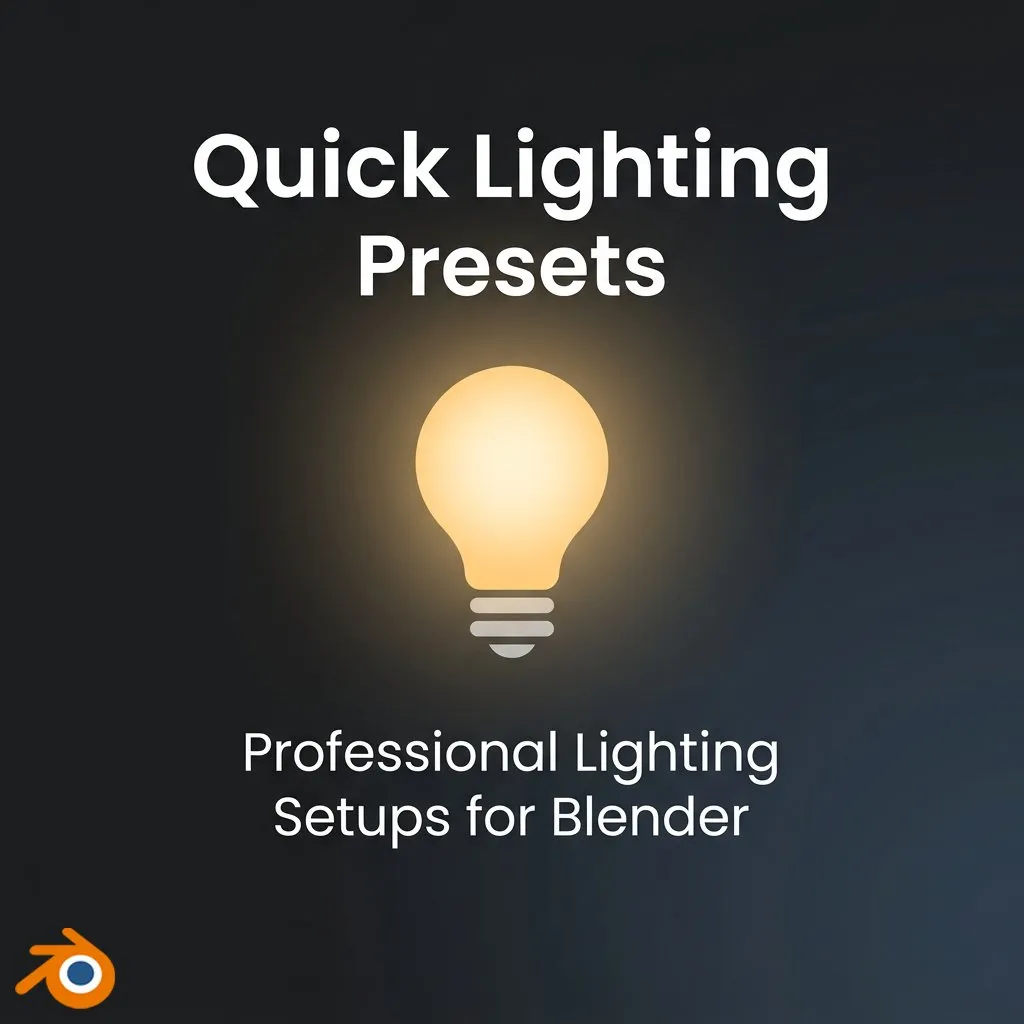 Quick Lighting Presets

Professional Lighting Setups for Blender